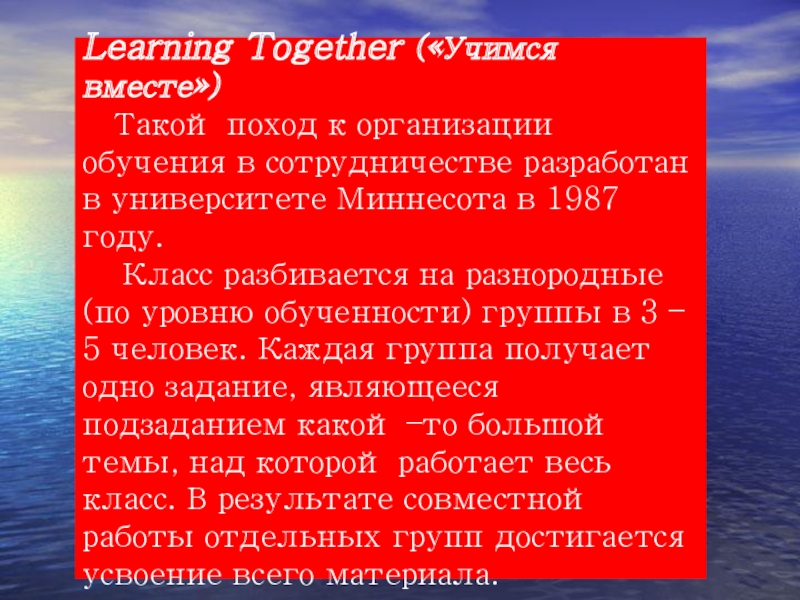 Learning Together («Учимся вместе»)

Такой поход к организации обучения в сотрудничестве разработан в университете Миннесота в 1987 году.

Класс разбивается на разнородные (по уровню обученности) группы в 3 – 5 человек. Каждая группа получает одно задание, являющееся подзаданием какой –то большой темы, над которой работает весь класс. В результате совместной работы отдельных групп достигается усвоение всего материала.